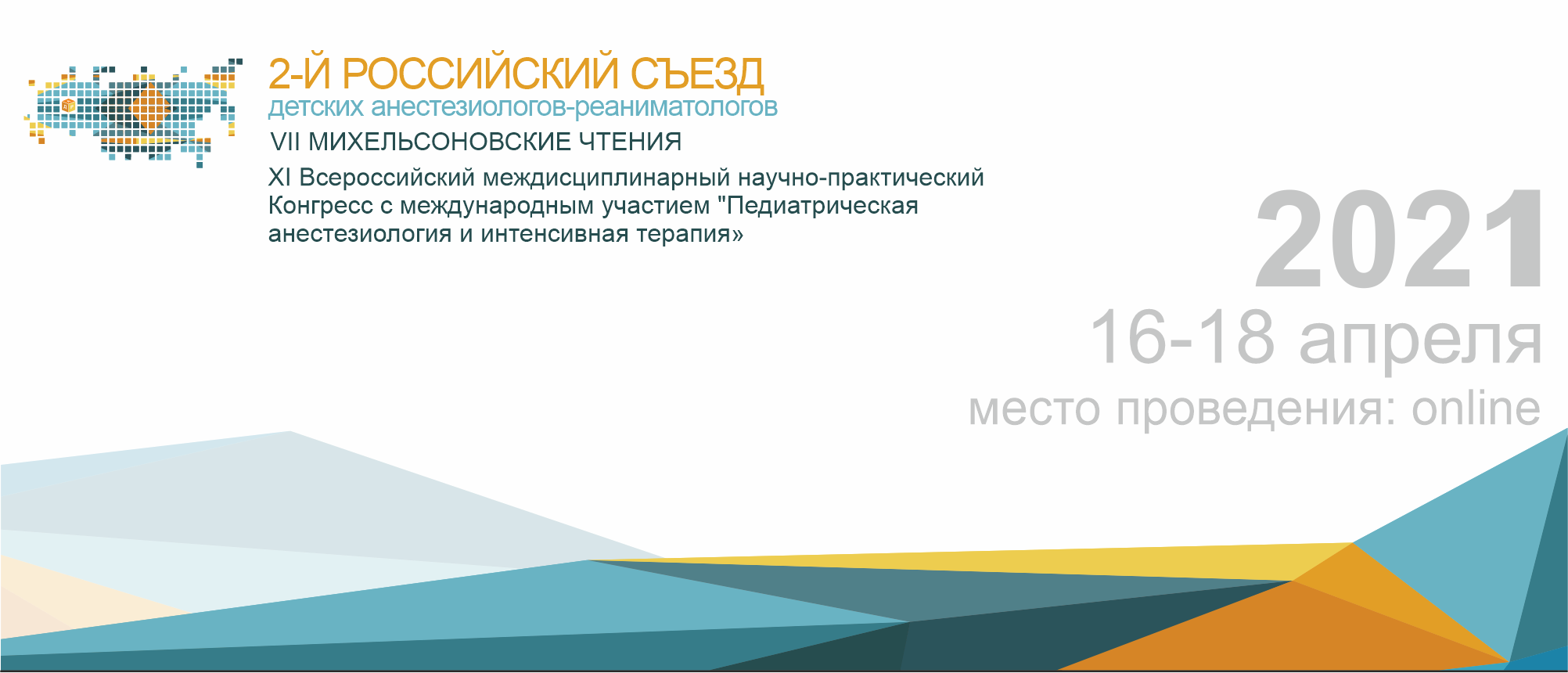 2-Й РОССИЙСКИЙ СЪЕЗД
детских анестезиологов-реаниматологов
VII МИХЕЛЬСОНОВСКИЕ ЧТЕНИЯ
XI Всероссийский междисциплинарный научно-практический Конгресс с международным участием "Педиатрическая анестезиология и интенсивная терапия»

2021
16-18 апреля
место проведения: online